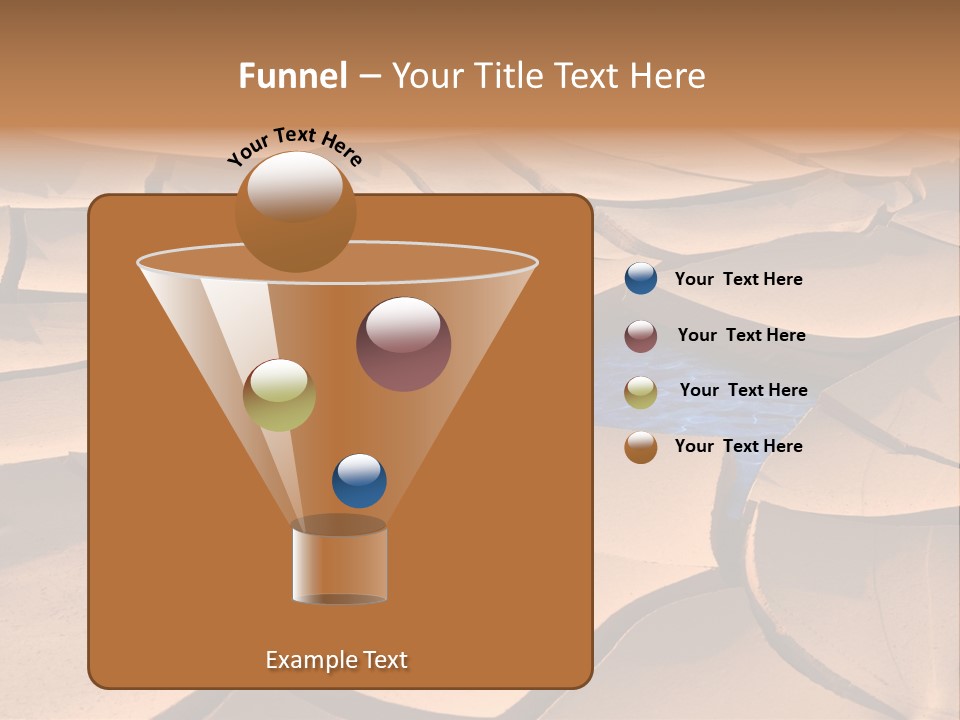 Funnel – Your Title Text Here

Your Text Here

Your Text Here

Your Text Here

Your Text Here

Your Text Here

Example Text